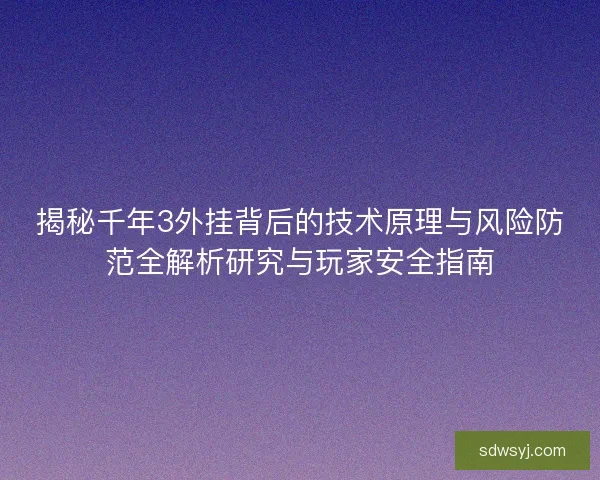 揭秘千年3外挂背后的技术原理与风险防范全解析研究与玩家安全指南

sdwsyj.com